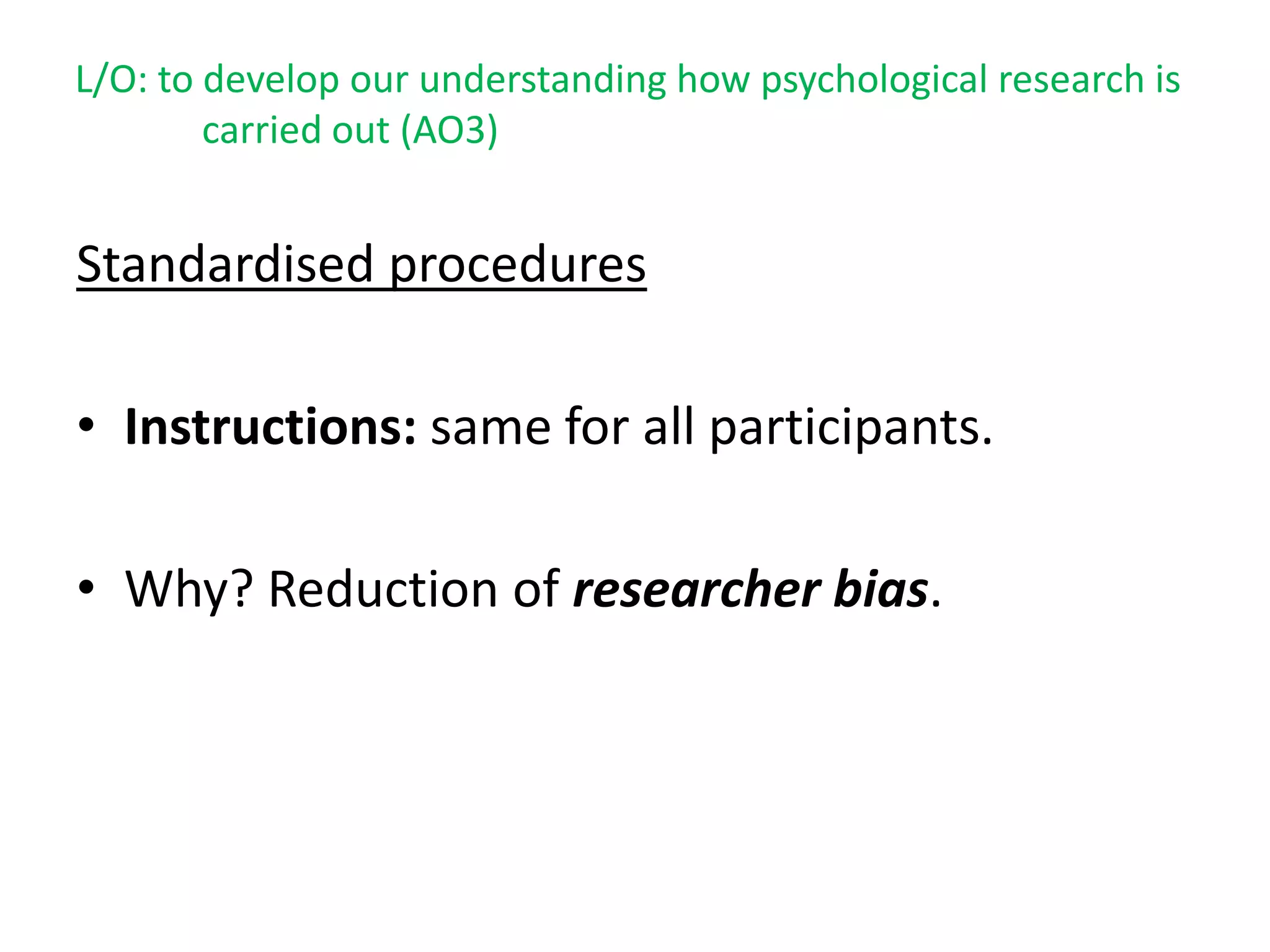 L/O: to develop our understanding how psychological research is carried out (AO3)

Standardised procedures

• Instructions: same for all participants.

• Why? Reduction of researcher bias.